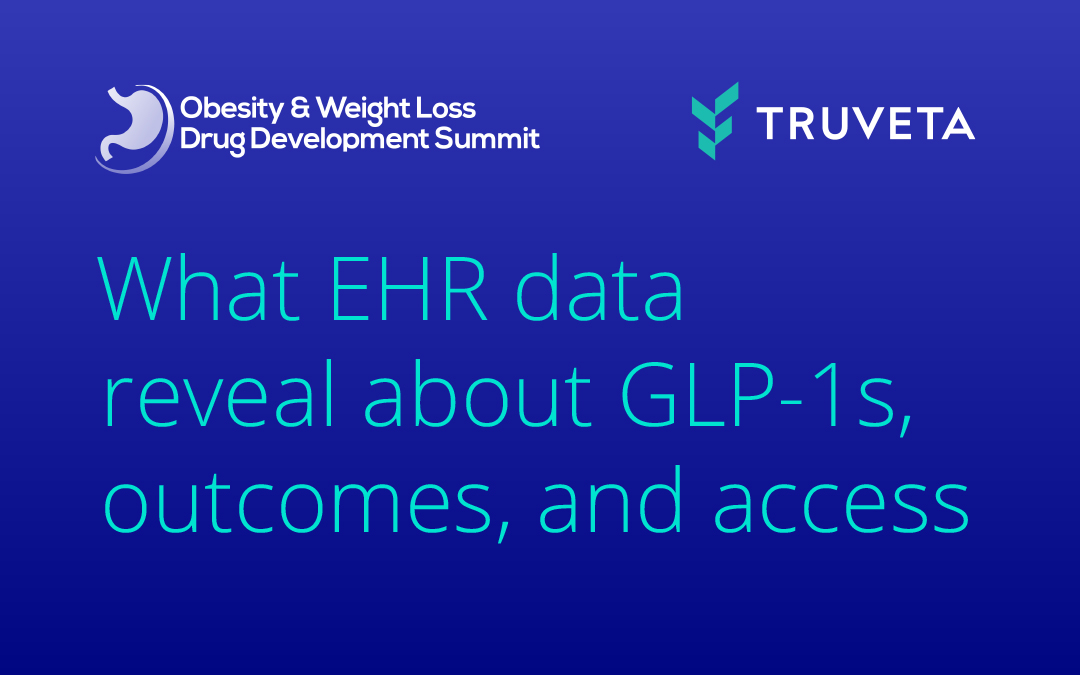 Obesity & Weight Loss
Drug Development Summit

TRUVETA

What EHR data reveal about GLP-1s, outcomes, and access